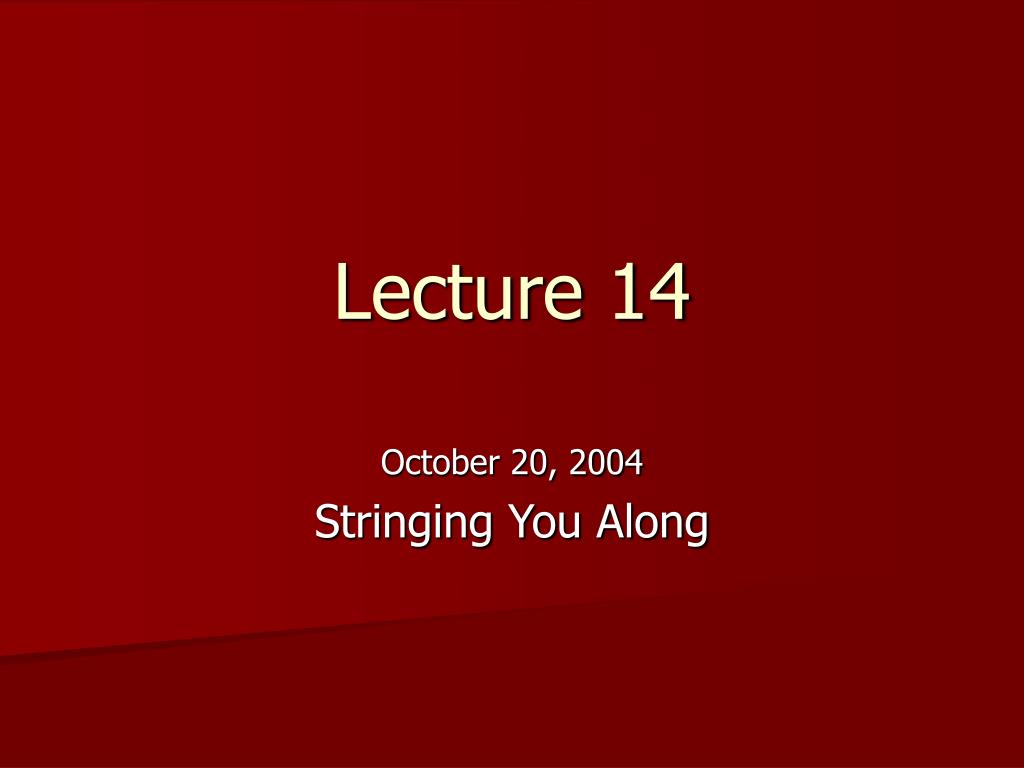 Lecture 14

October 20, 2004

Stringing You Along